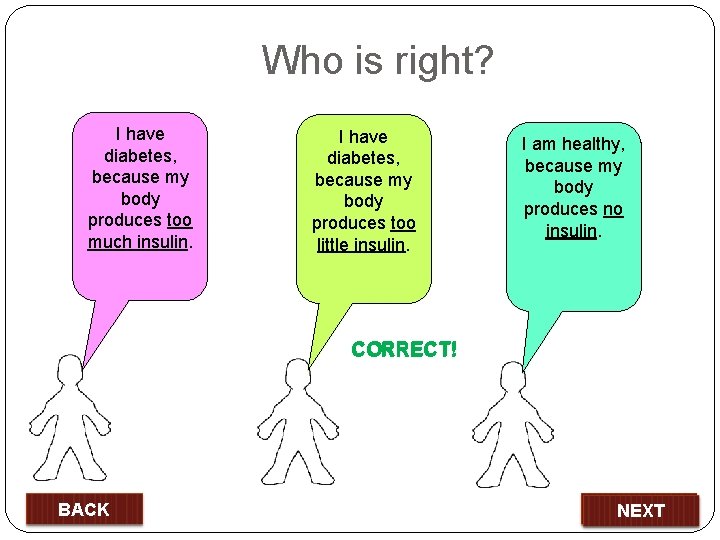 Who is right?

I have diabetes, because my body produces too much insulin.

I have diabetes, because my body produces too little insulin.

CORRECT!

I am healthy, because my body produces no insulin.

BACK

NEXT